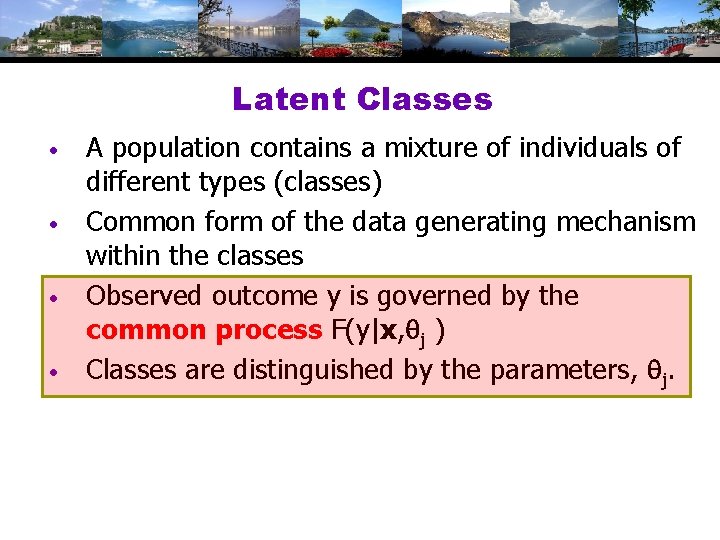 Latent Classes

• A population contains a mixture of individuals of different types (classes)

• Common form of the data generating mechanism within the classes

• Observed outcome y is governed by the common process $F(y|\mathbf{x},\theta_j)$

• Classes are distinguished by the parameters, $\theta_j$.